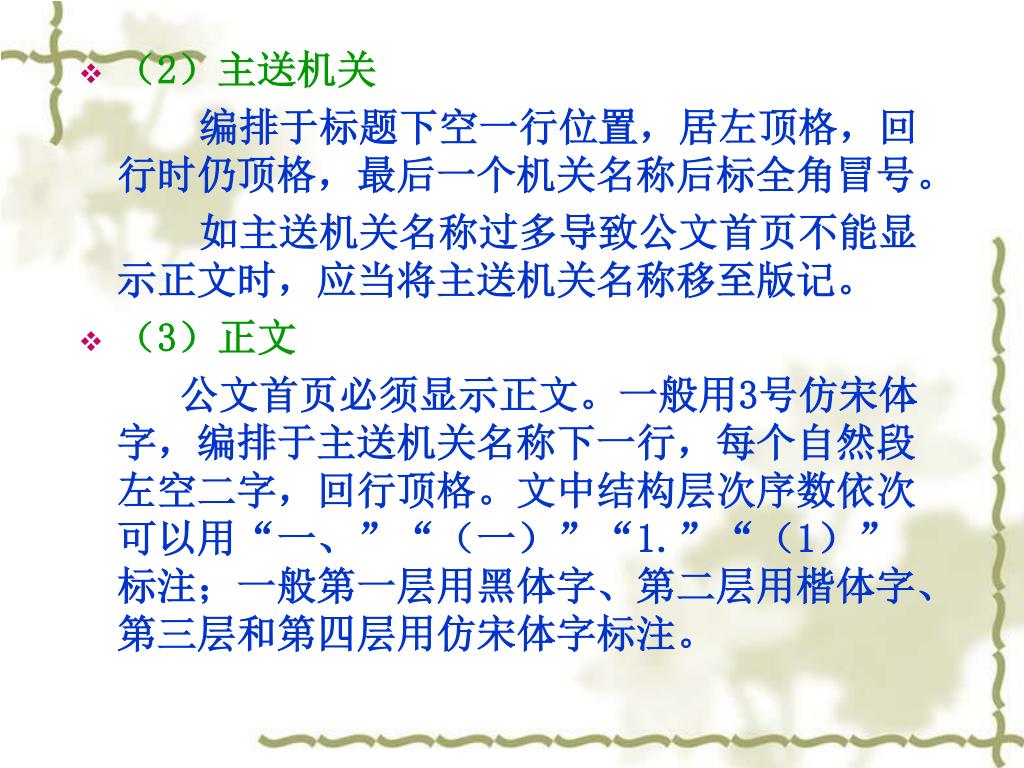 ❖ （2）主送机关

编排于标题下空一行位置，居左顶格，回行时仍顶格，最后一个机关名称后标全角冒号。

如主送机关名称过多导致公文首页不能显示正文时，应当将主送机关名称移至版记。

❖ （3）正文

公文首页必须显示正文。一般用3号仿宋体字，编排于主送机关名称下一行，每个自然段左空二字，回行顶格。文中结构层次序数依次可以用“一、”“（一）”“1.”“（1）”标注；一般第一层用黑体字、第二层用楷体字、第三层和第四层用仿宋体字标注。